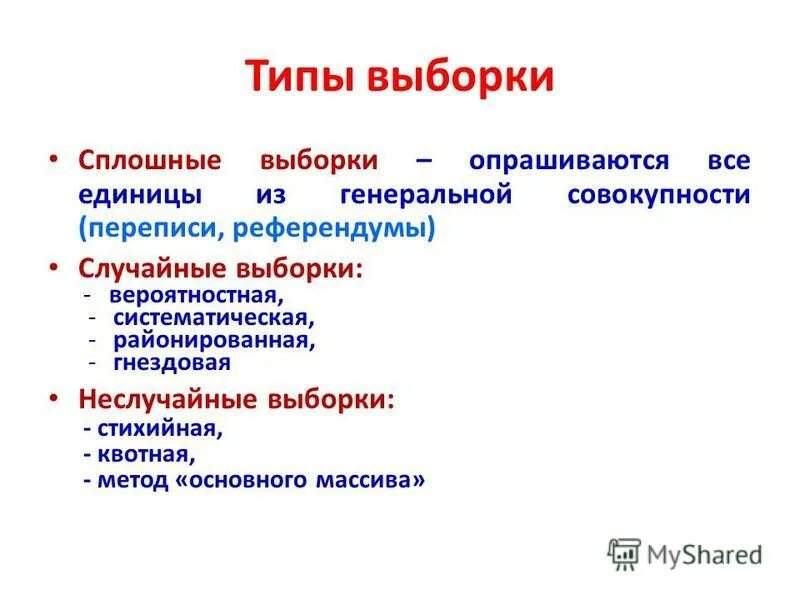 Типы выборки

• Сплошные выборки – опрашиваются все единицы из генеральной совокупности (переписи, референдумы)

• Случайные выборки:
- вероятностная,
- систематическая,
- районированная,
- гнездовая

• Неслучайные выборки:
- стихийная,
- квотная,
- метод «основного массива»

MyShared